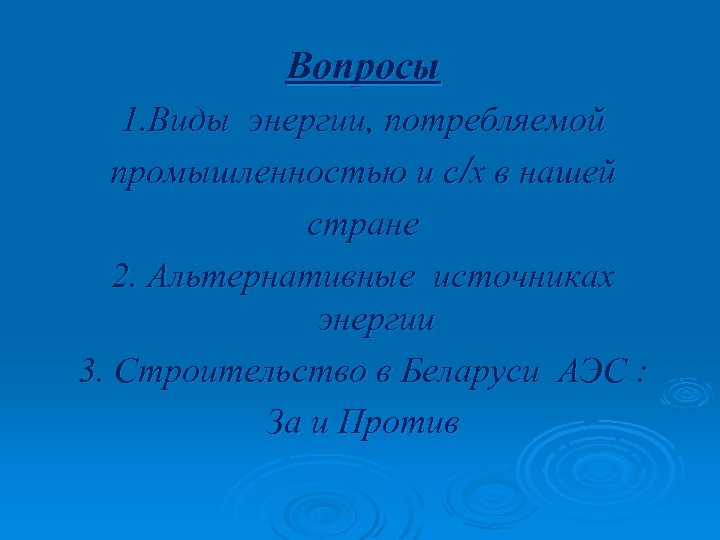 Вопросы

1.Виды энергии, потребляемой промышленностью и с/х в нашей стране

2. Альтернативные источниках энергии

3. Строительство в Беларуси АЭС : За и Против